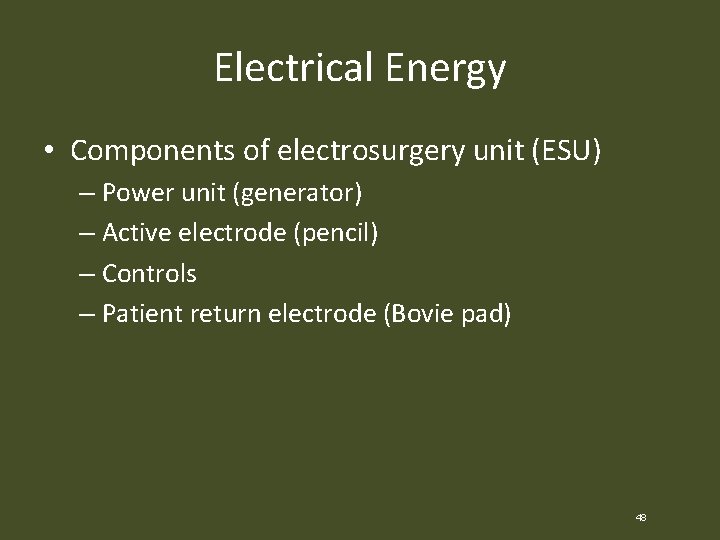 Electrical Energy

• Components of electrosurgery unit (ESU)
– Power unit (generator)
– Active electrode (pencil)
– Controls
– Patient return electrode (Bovie pad)

48